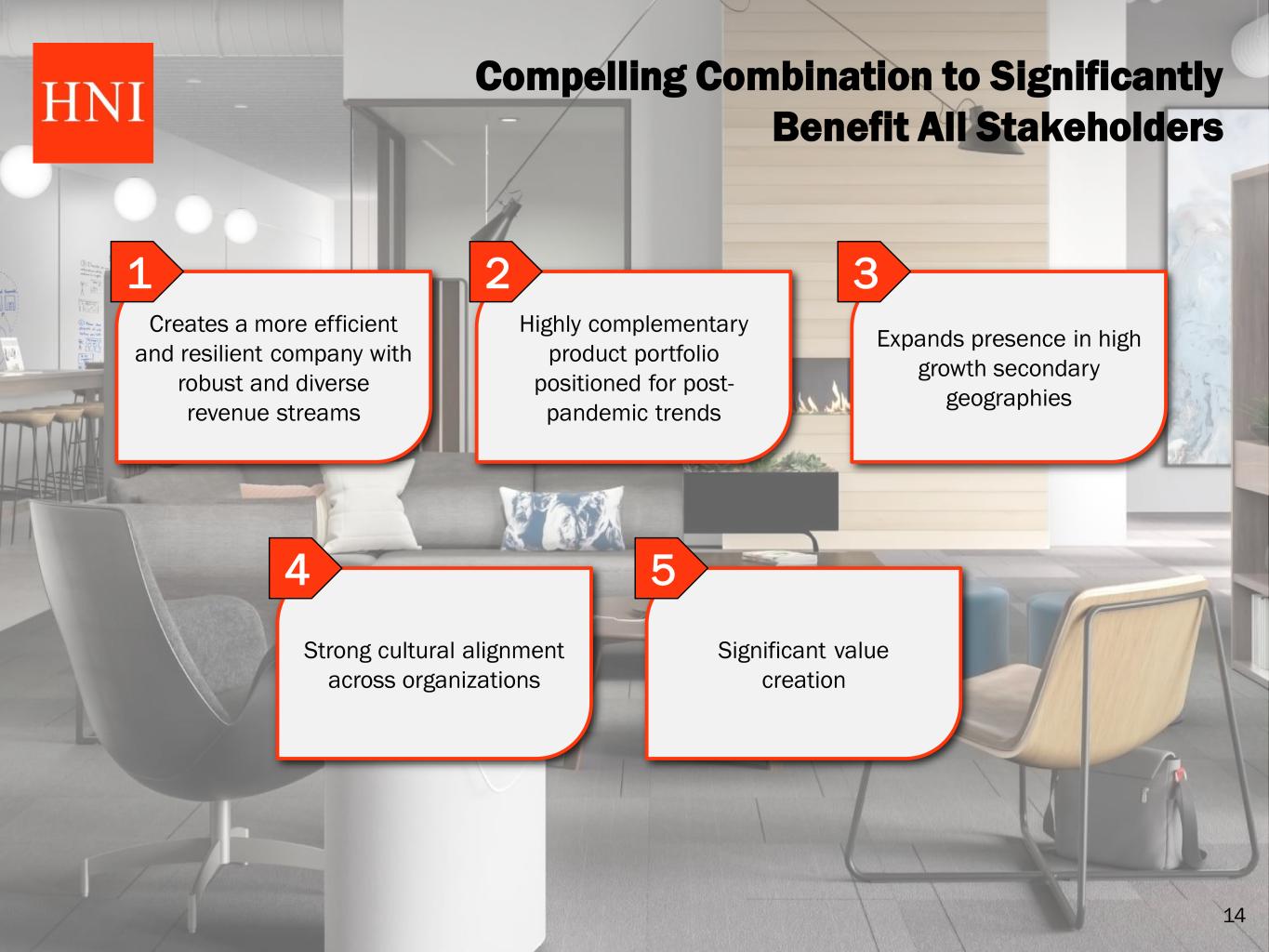 HNI

Compelling Combination to Significantly Benefit All Stakeholders

1
Creates a more efficient and resilient company with robust and diverse revenue streams

2
Highly complementary product portfolio positioned for post-pandemic trends

3
Expands presence in high growth secondary geographies

4
Strong cultural alignment across organizations

5
Significant value creation

14